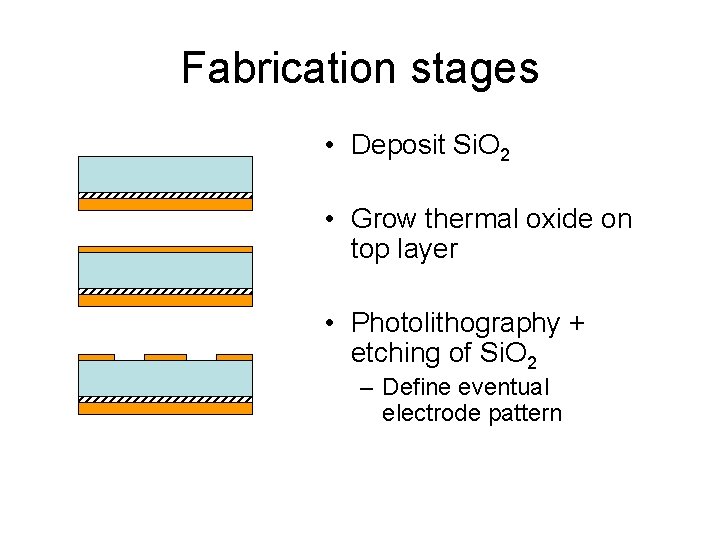 Fabrication stages

• Deposit $SiO_2$

• Grow thermal oxide on top layer

• Photolithography + etching of $SiO_2$
– Define eventual electrode pattern